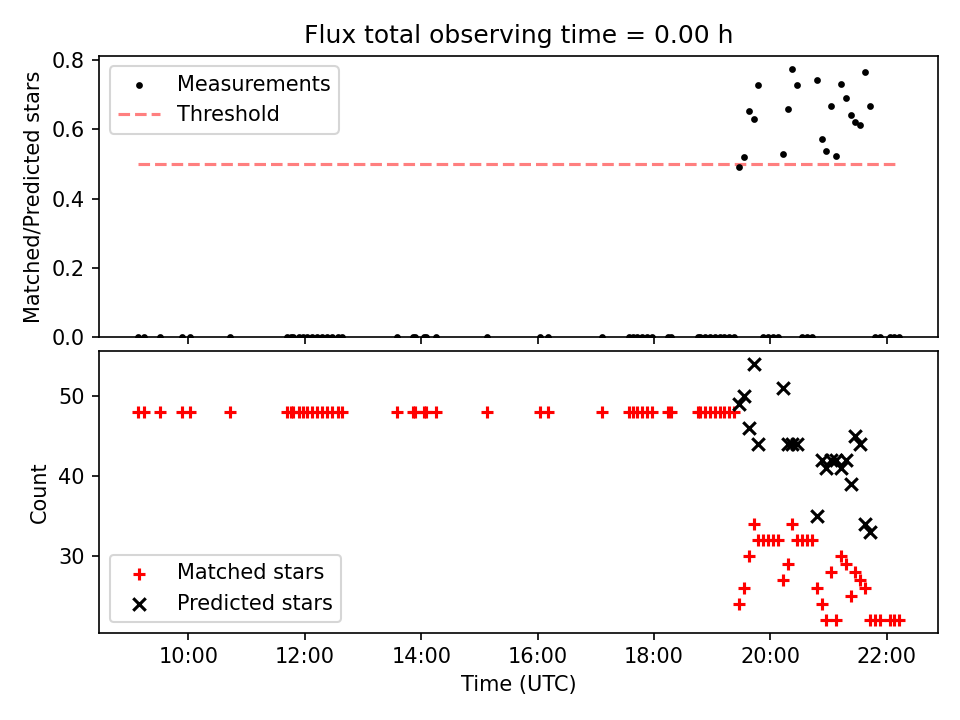 Flux total observing time = 0.00 h

Matched/Predicted stars

0.8
0.6
0.4
0.2
0.0

Measurements
Threshold

Count

50
40
30

Matched stars
Predicted stars

10:00
12:00
14:00
16:00
18:00
20:00
22:00

Time (UTC)